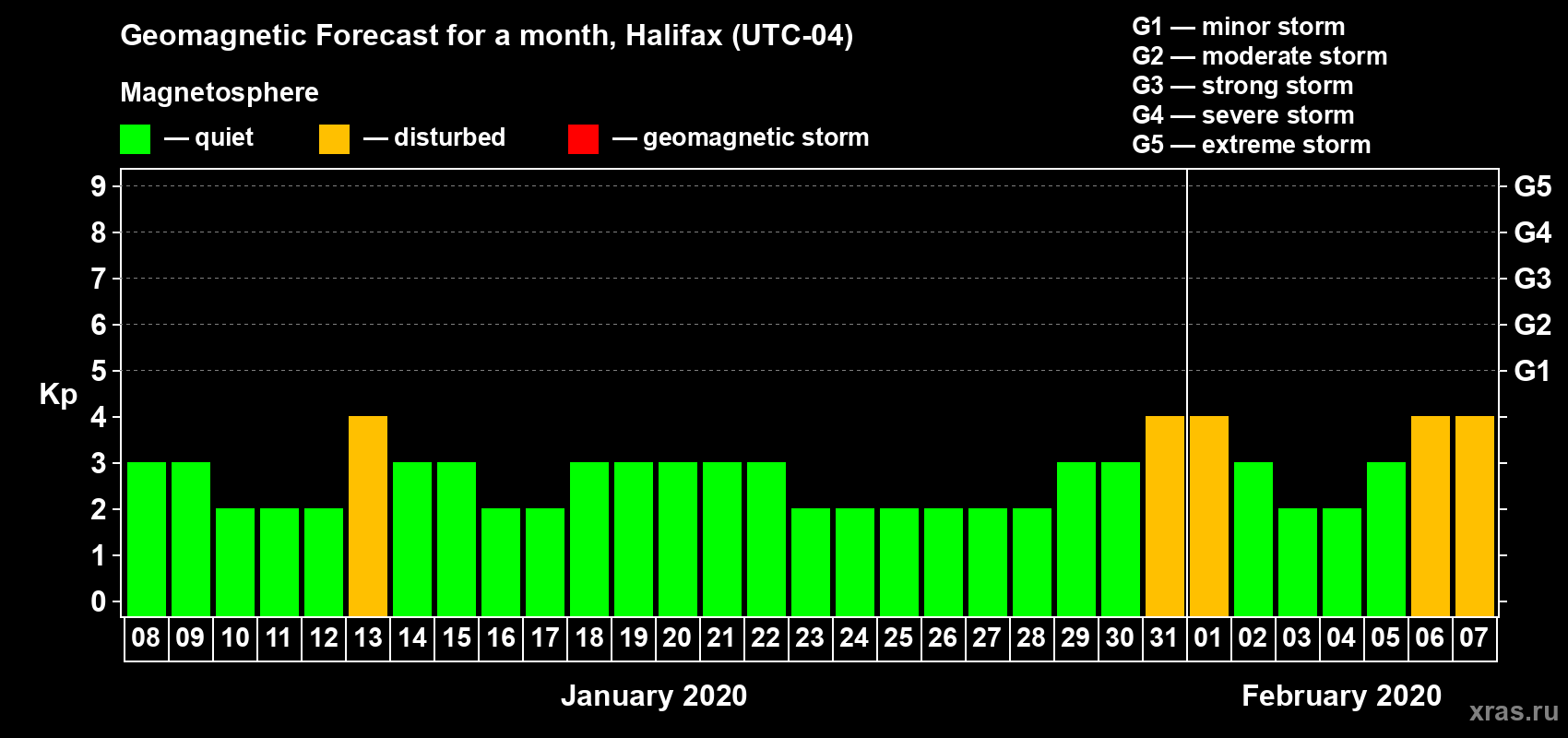 Geomagnetic Forecast for a month, Halifax (UTC-04)

Magnetosphere

— quiet — disturbed — geomagnetic storm

G1 — minor storm
G2 — moderate storm
G3 — strong storm
G4 — severe storm
G5 — extreme storm

Kp

9
8
7
6
5
4
3
2
1
0

G5
G4
G3
G2
G1

08 09 10 11 12 13 14 15 16 17 18 19 20 21 22 23 24 25 26 27 28 29 30 31 01 02 03 04 05 06 07

January 2020

February 2020

xras.ru